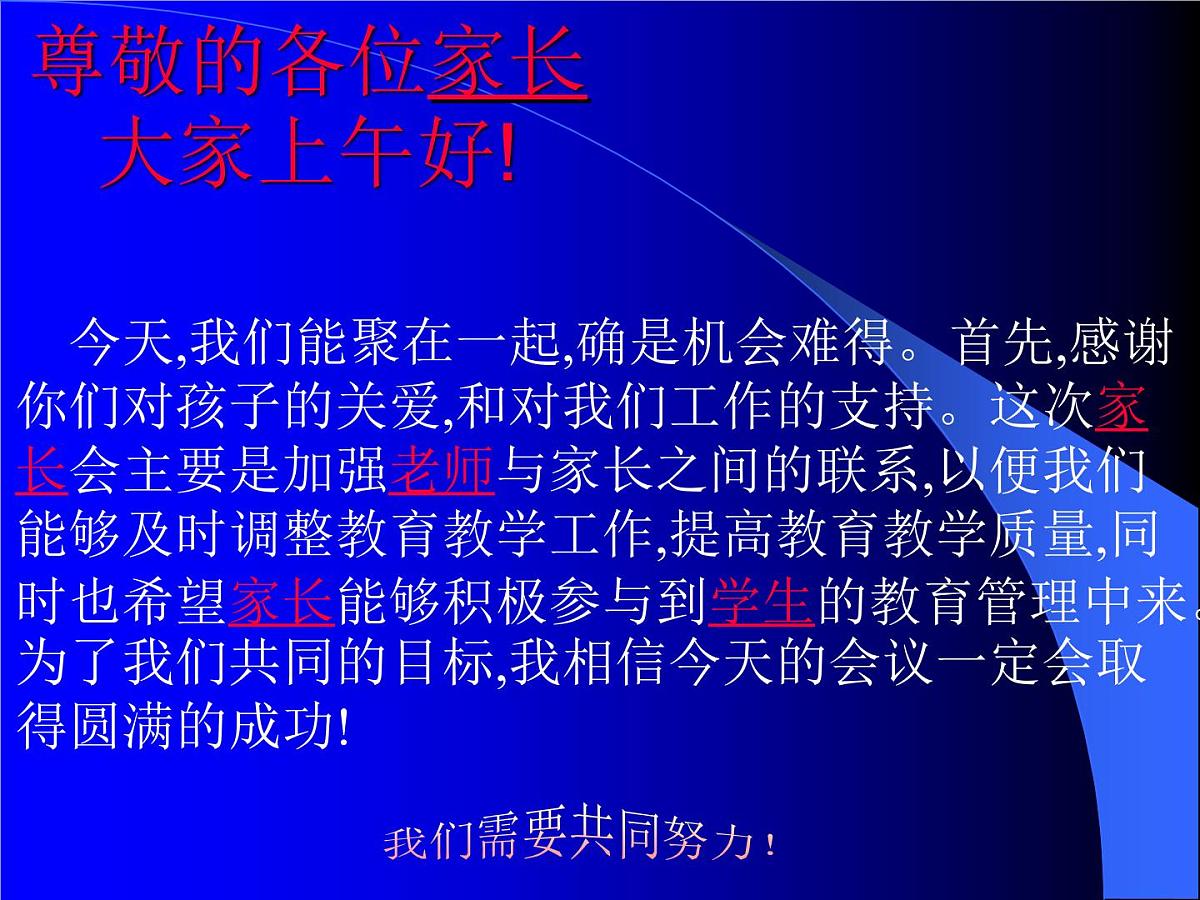 尊敬的各位家长
大家上午好!

今天,我们能聚在一起,确是机会难得。首先,感谢你们对孩子的关爱,和对我们工作的支持。这次家长会主要是加强老师与家长之间的联系,以便我们能够及时调整教育教学工作,提高教育教学质量,同时也希望家长能够积极参与到学生的教育管理中来。为了我们共同的目标,我相信今天的会议一定会取得圆满的成功!

我们需要共同努力!